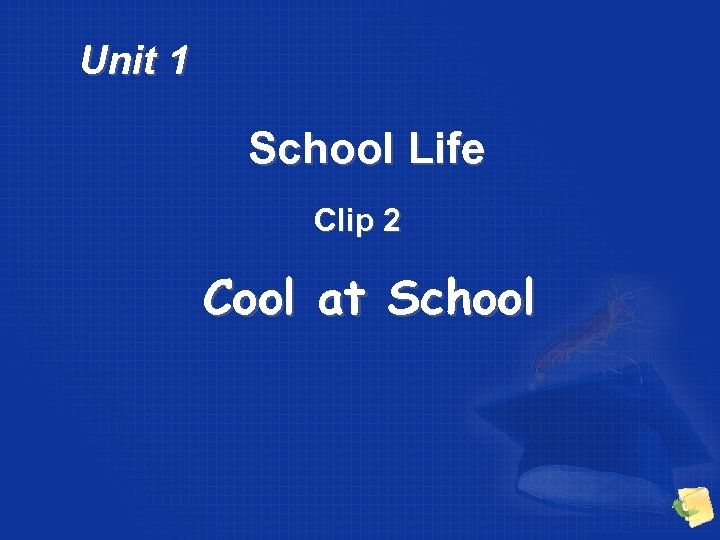 Unit 1

School Life

Clip 2

Cool at School